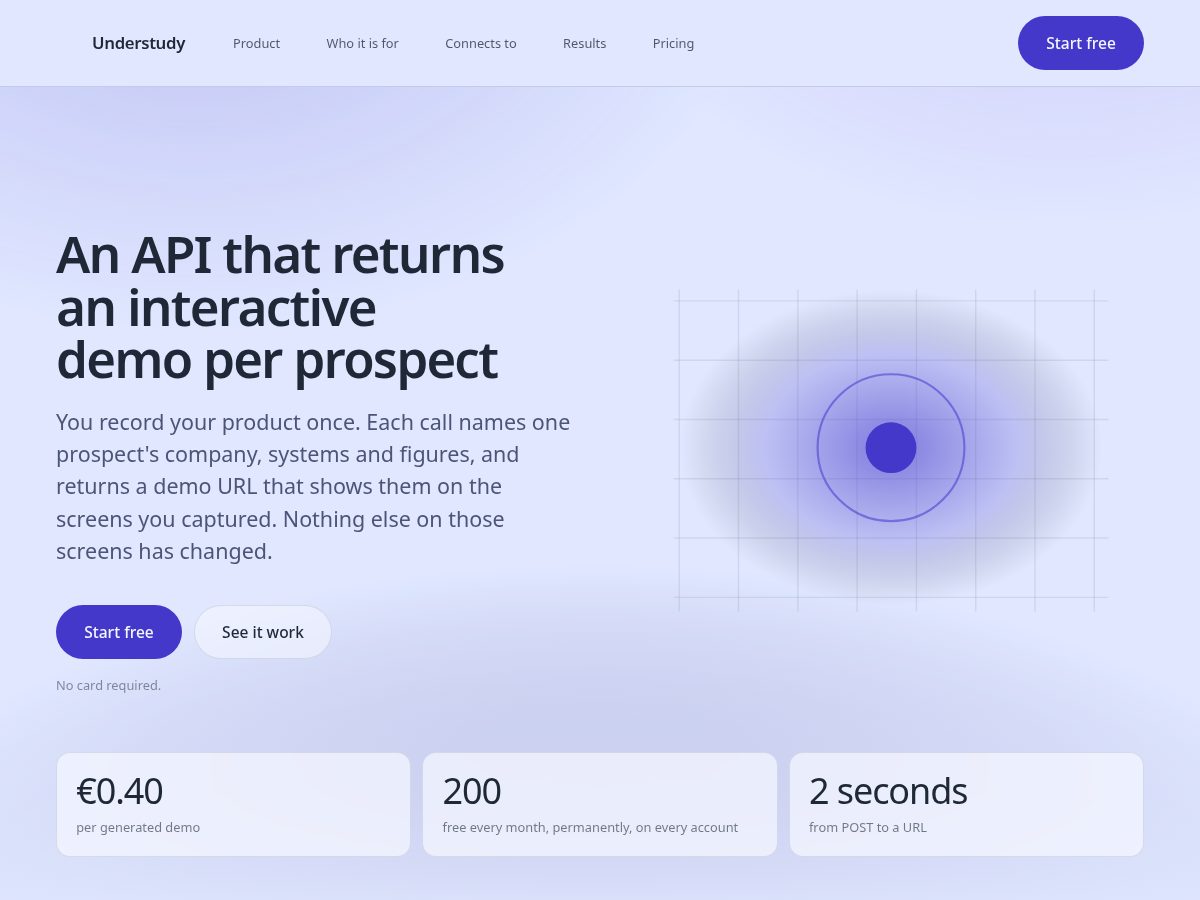 Understudy Product Who it is for Connects to Results Pricing Start free

An API that returns an interactive demo per prospect

You record your product once. Each call names one prospect's company, systems and figures, and returns a demo URL that shows them on the screens you captured. Nothing else on those screens has changed.

Start free See it work

No card required.

€0.40
per generated demo

200
free every month, permanently, on every account

2 seconds
from POST to a URL